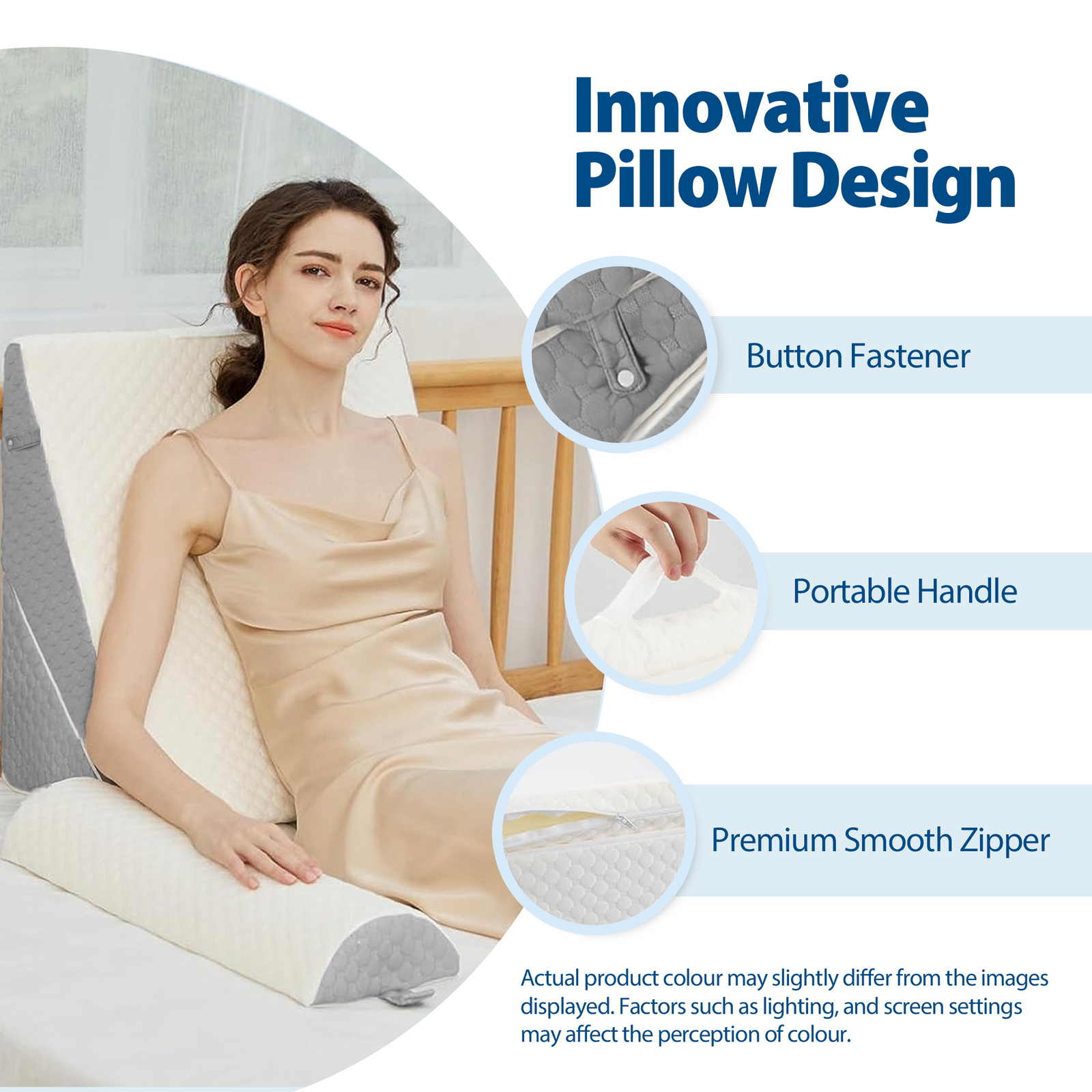 Innovative Pillow Design

Button Fastener

Portable Handle

Premium Smooth Zipper

Actual product colour may slightly differ from the images displayed. Factors such as lighting, and screen settings may affect the perception of colour.